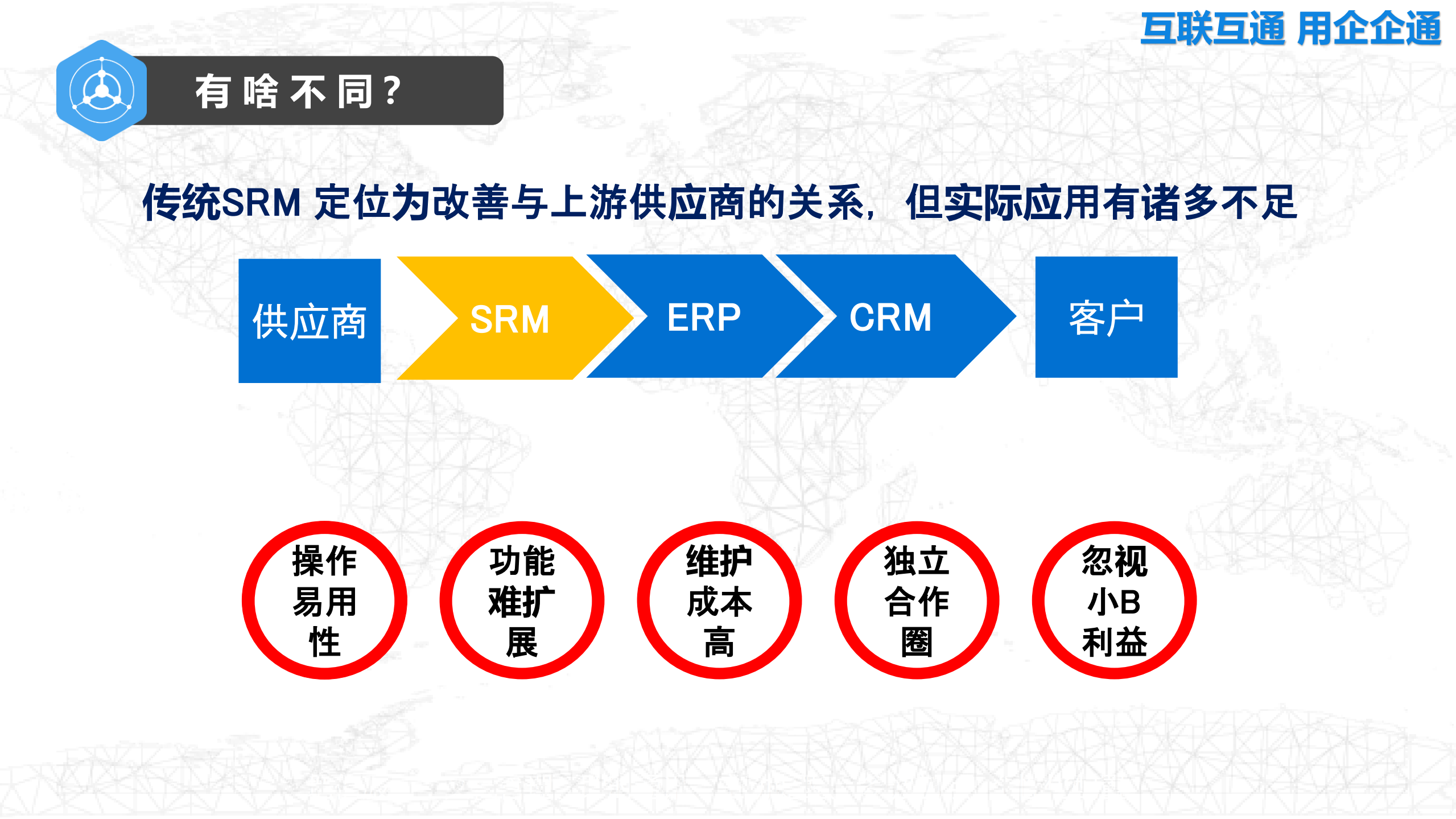 互联互通 用企企通

有啥不同？

传统SRM 定位为改善与上游供应商的关系，但实际应用有诸多不足

供应商

SRM

ERP

CRM

客户

操作易用性

功能难扩展

维护成本高

独立合作圈

忽视小B利益